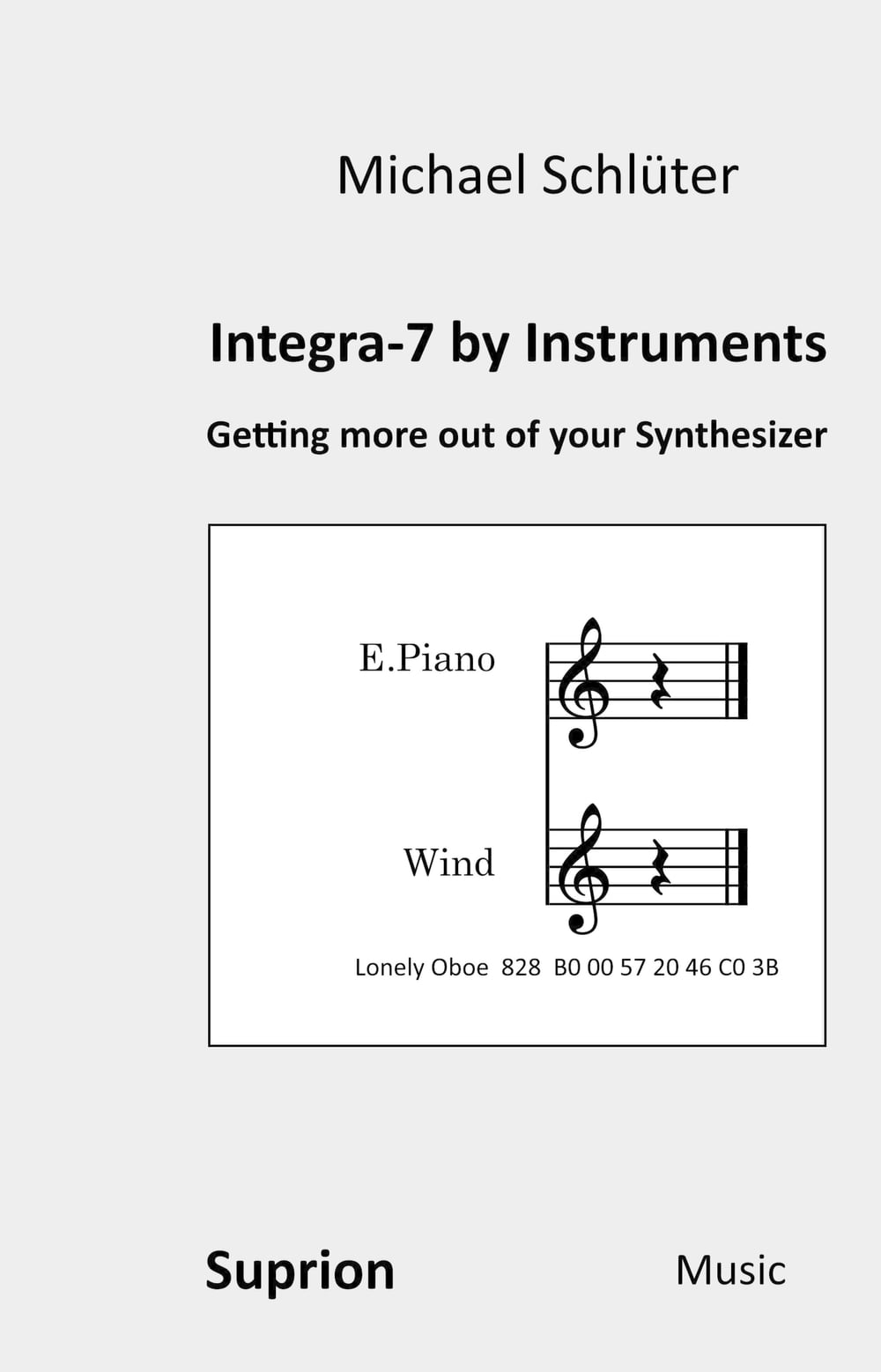 Michael Schlüter

Integra-7 by Instruments

Getting more out of your Synthesizer

E.Piano

Wind

Lonely Oboe 828 B0 00 57 20 46 C0 3B

Suprion

Music